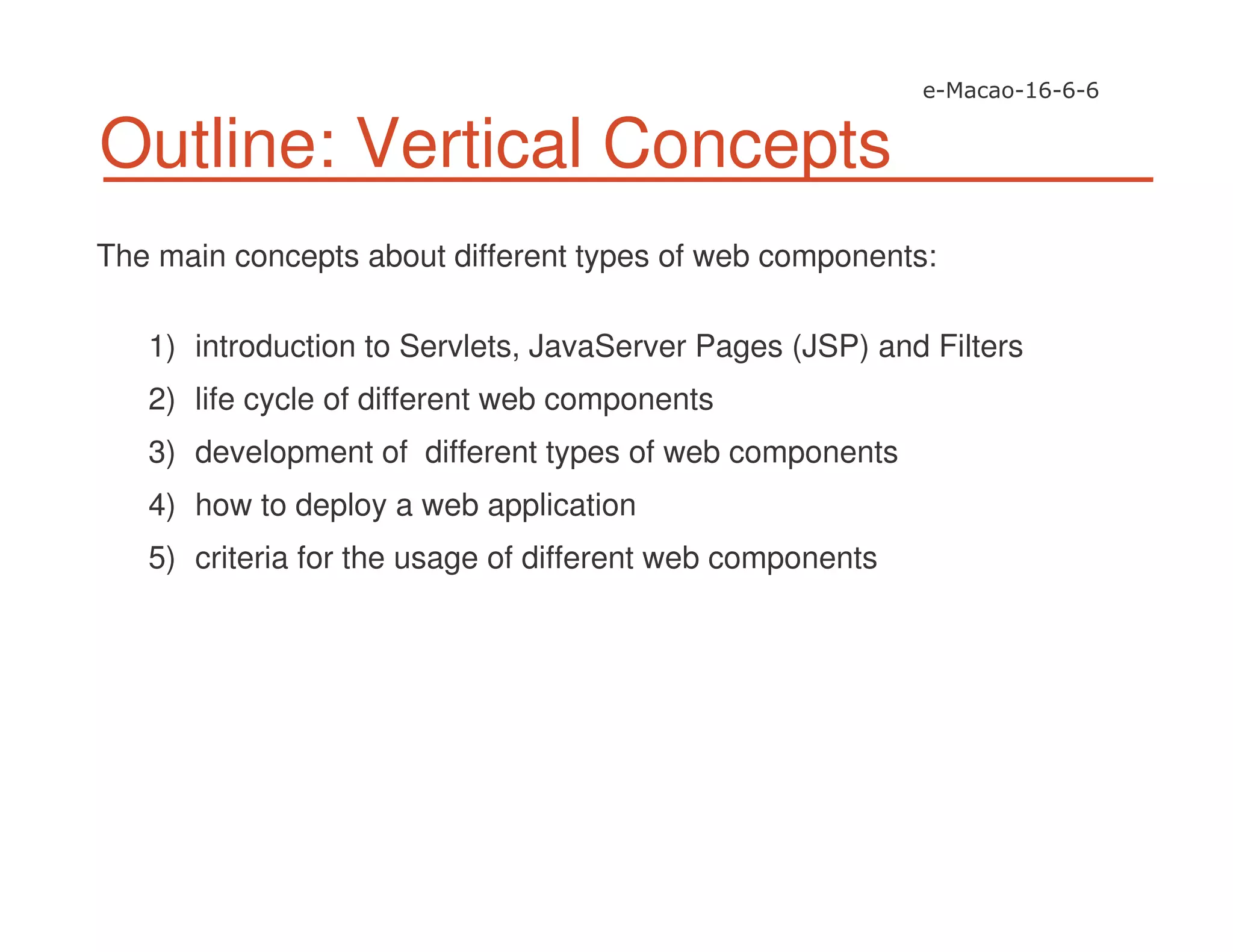 e-Macao-16-6-6

Outline: Vertical Concepts

The main concepts about different types of web components:

1) introduction to Servlets, JavaServer Pages (JSP) and Filters
2) life cycle of different web components
3) development of different types of web components
4) how to deploy a web application
5) criteria for the usage of different web components